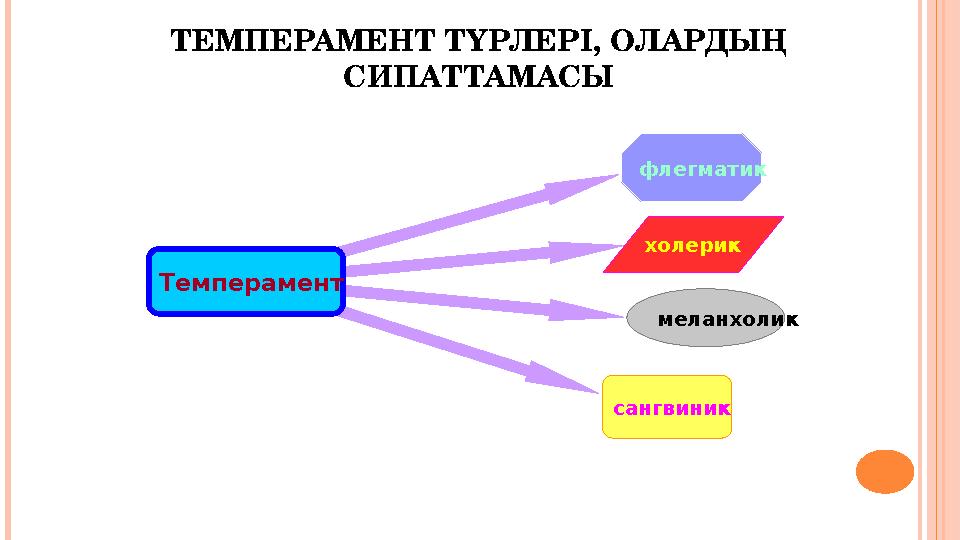 ТЕМПЕРАМЕНТ ТҮРЛЕРІ, ОЛАРДЫҢ СИПАТТАМАСЫ

Темперамент

флегматик

холерик

меланхолик

сангвиник